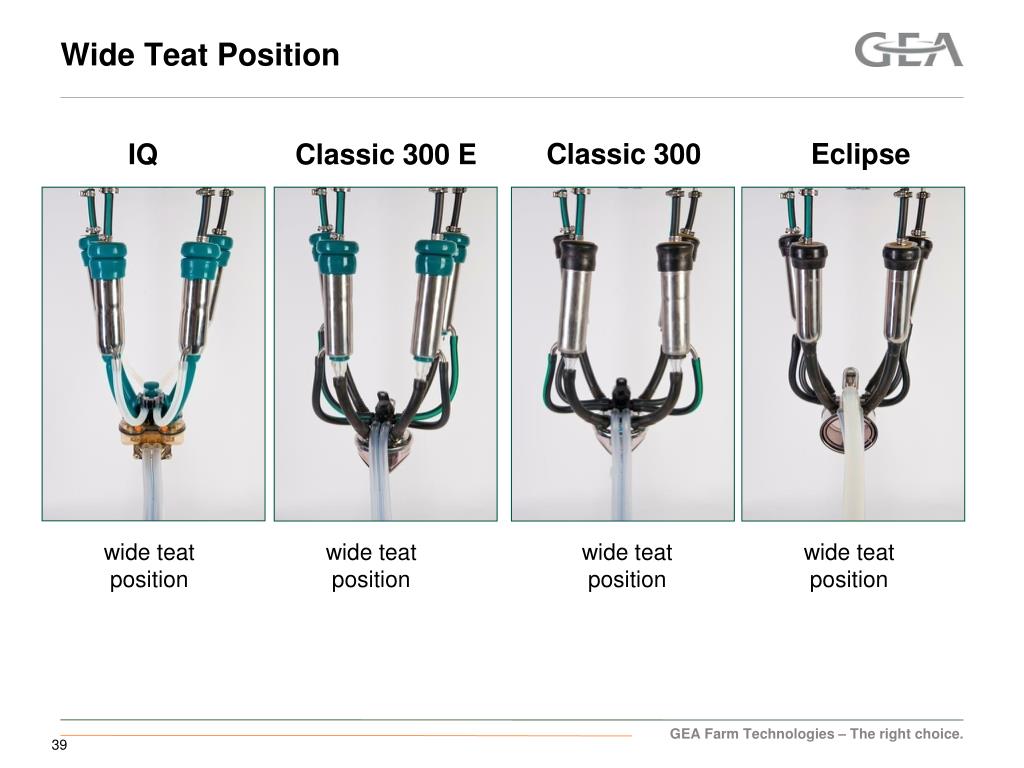 Wide Teat Position

GEA

IQ

Classic 300 E

Classic 300

Eclipse

wide teat position

wide teat position

wide teat position

wide teat position

GEA Farm Technologies – The right choice.

39